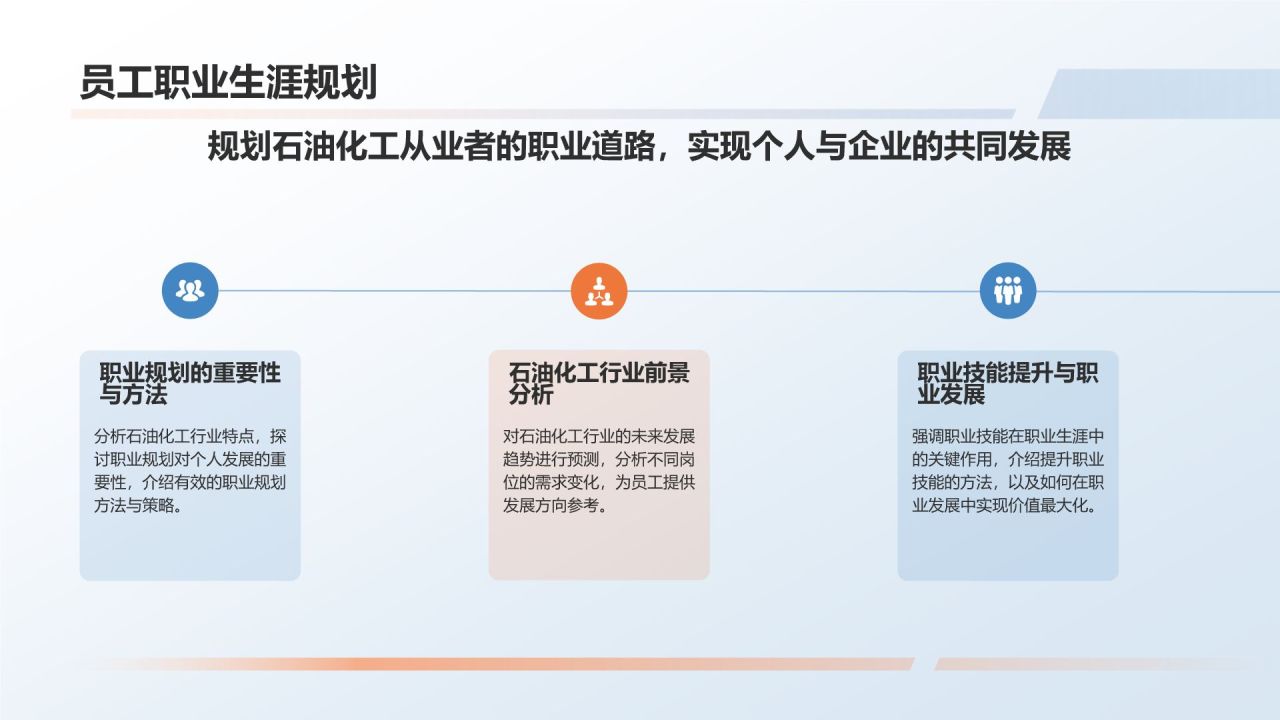 员工职业生涯规划

规划石油化工从业者的职业道路，实现个人与企业的共同发展

职业规划的重要性与方法

分析石油化工行业特点，探讨职业规划对个人发展的重要性，介绍有效的职业规划方法与策略。

石油化工行业前景分析

对石油化工行业的未来发展趋势进行预测，分析不同岗位的需求变化，为员工提供发展方向参考。

职业技能提升与职业发展

强调职业技能在职业生涯中的关键作用，介绍提升职业技能的方法，以及如何在职业发展中实现价值最大化。